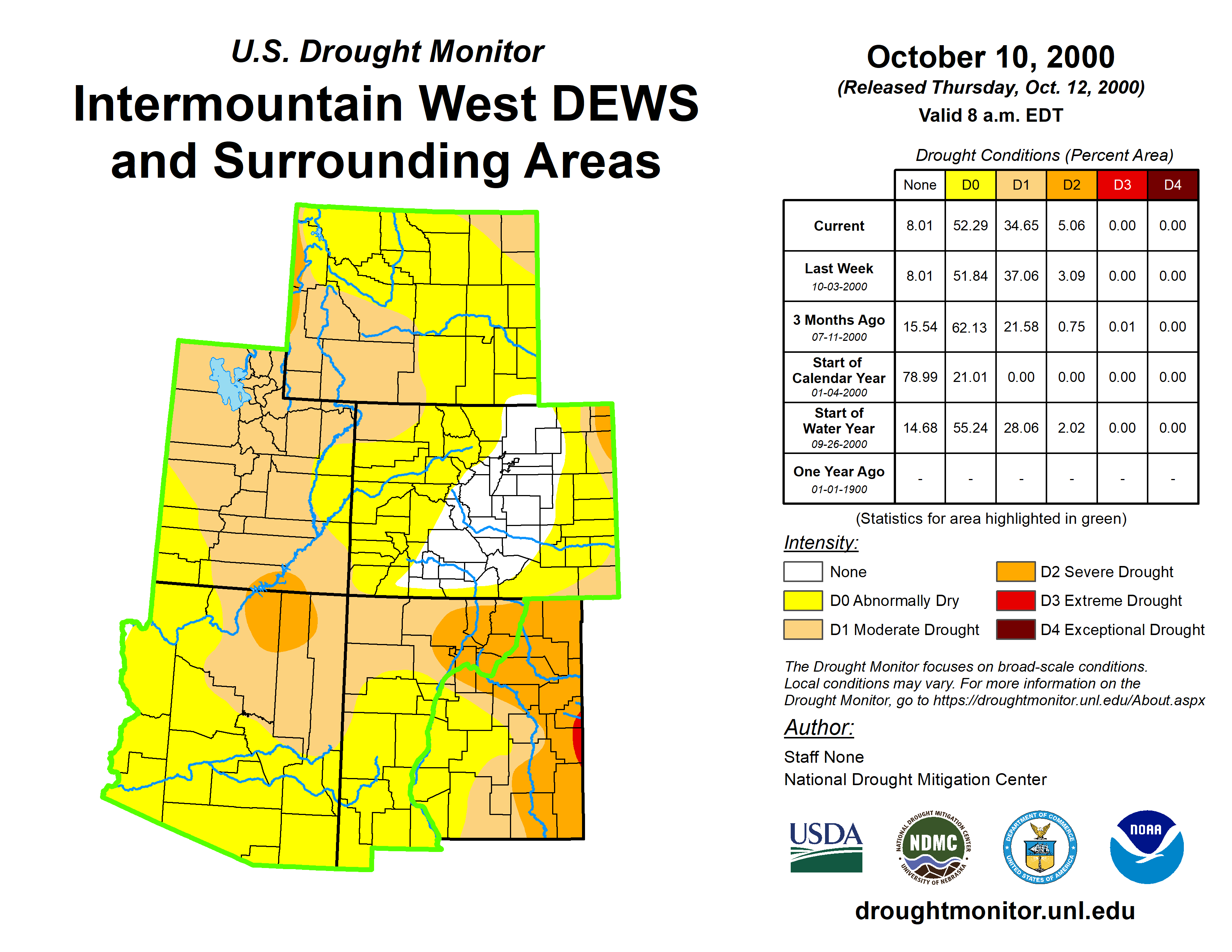 U.S. Drought Monitor

Intermountain West DEWS and Surrounding Areas

October 10, 2000
(Released Thursday, Oct. 12, 2000)
Valid 8 a.m. EDT

Drought Conditions (Percent Area)

| | None | D0 | D1 | D2 | D3 | D4 |
|---|---|---|---|---|---|---|
| Current | 8.01 | 52.29 | 34.65 | 5.06 | 0.00 | 0.00 |
| Last Week 10-03-2000 | 8.01 | 51.84 | 37.06 | 3.09 | 0.00 | 0.00 |
| 3 Months Ago 07-11-2000 | 15.54 | 62.13 | 21.58 | 0.75 | 0.01 | 0.00 |
| Start of Calendar Year 01-04-2000 | 78.99 | 21.01 | 0.00 | 0.00 | 0.00 | 0.00 |
| Start of Water Year 09-26-2000 | 14.68 | 55.24 | 28.06 | 2.02 | 0.00 | 0.00 |
| One Year Ago 01-01-1900 | - | - | - | - | - | - |

(Statistics for area highlighted in green)

Intensity:
None
D0 Abnormally Dry
D1 Moderate Drought
D2 Severe Drought
D3 Extreme Drought
D4 Exceptional Drought

The Drought Monitor focuses on broad-scale conditions. Local conditions may vary. For more information on the Drought Monitor, go to https://droughtmonitor.unl.edu/About.aspx

Author:
Staff None
National Drought Mitigation Center

USDA
NATIONAL DROUGHT MITIGATION CENTER NDMC UNIVERSITY OF NEBRASKA
DEPARTMENT OF COMMERCE UNITED STATES OF AMERICA
NOAA

droughtmonitor.unl.edu